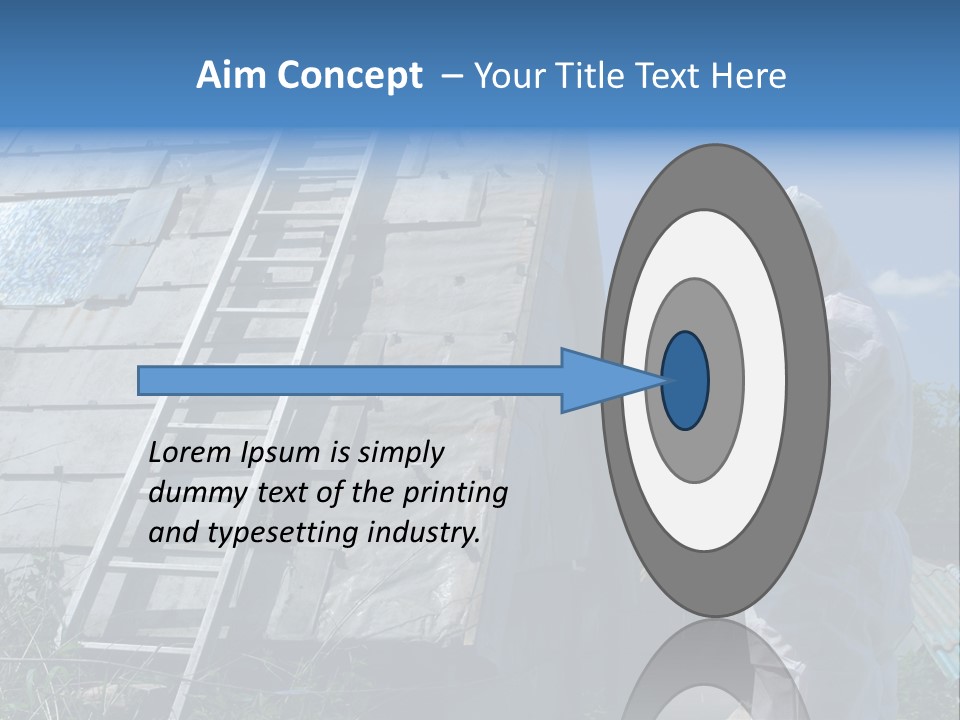 Aim Concept – Your Title Text Here

Lorem Ipsum is simply dummy text of the printing and typesetting industry.